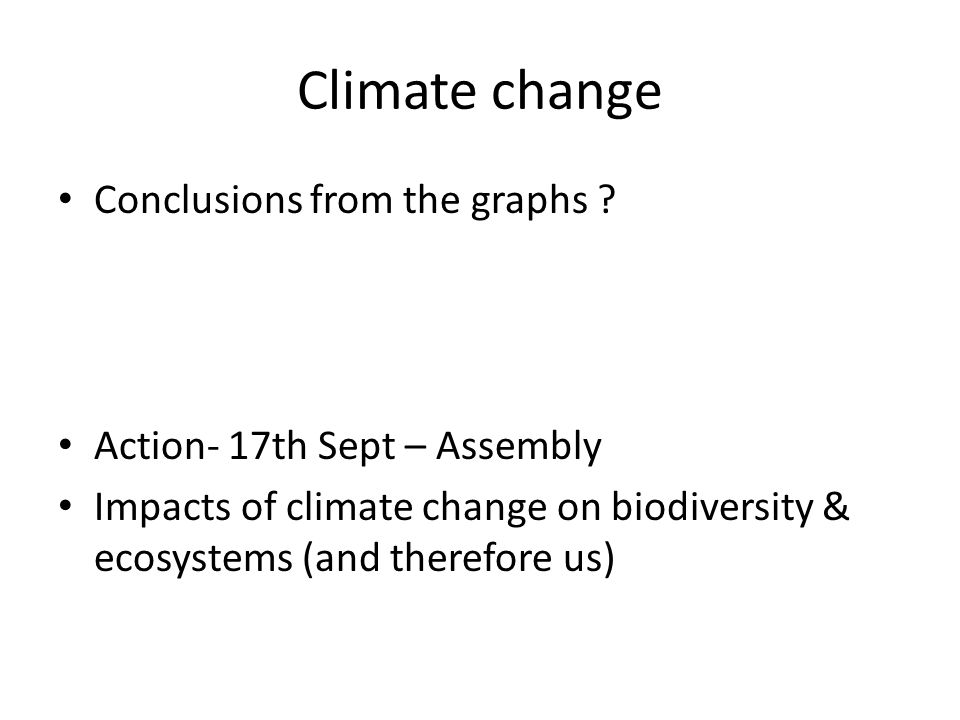 Climate change

• Conclusions from the graphs ?

• Action- 17th Sept – Assembly
• Impacts of climate change on biodiversity & ecosystems (and therefore us)